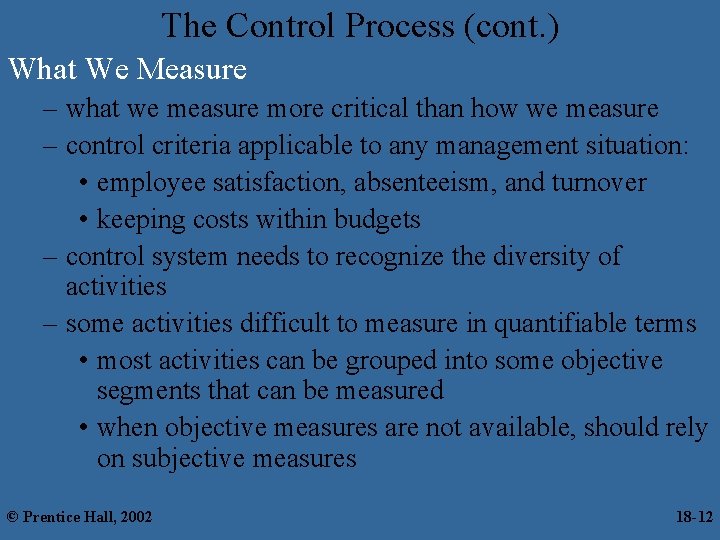 The Control Process (cont.)

What We Measure

– what we measure more critical than how we measure

– control criteria applicable to any management situation:

• employee satisfaction, absenteeism, and turnover

• keeping costs within budgets

– control system needs to recognize the diversity of activities

– some activities difficult to measure in quantifiable terms

• most activities can be grouped into some objective segments that can be measured

• when objective measures are not available, should rely on subjective measures

© Prentice Hall, 2002

18-12